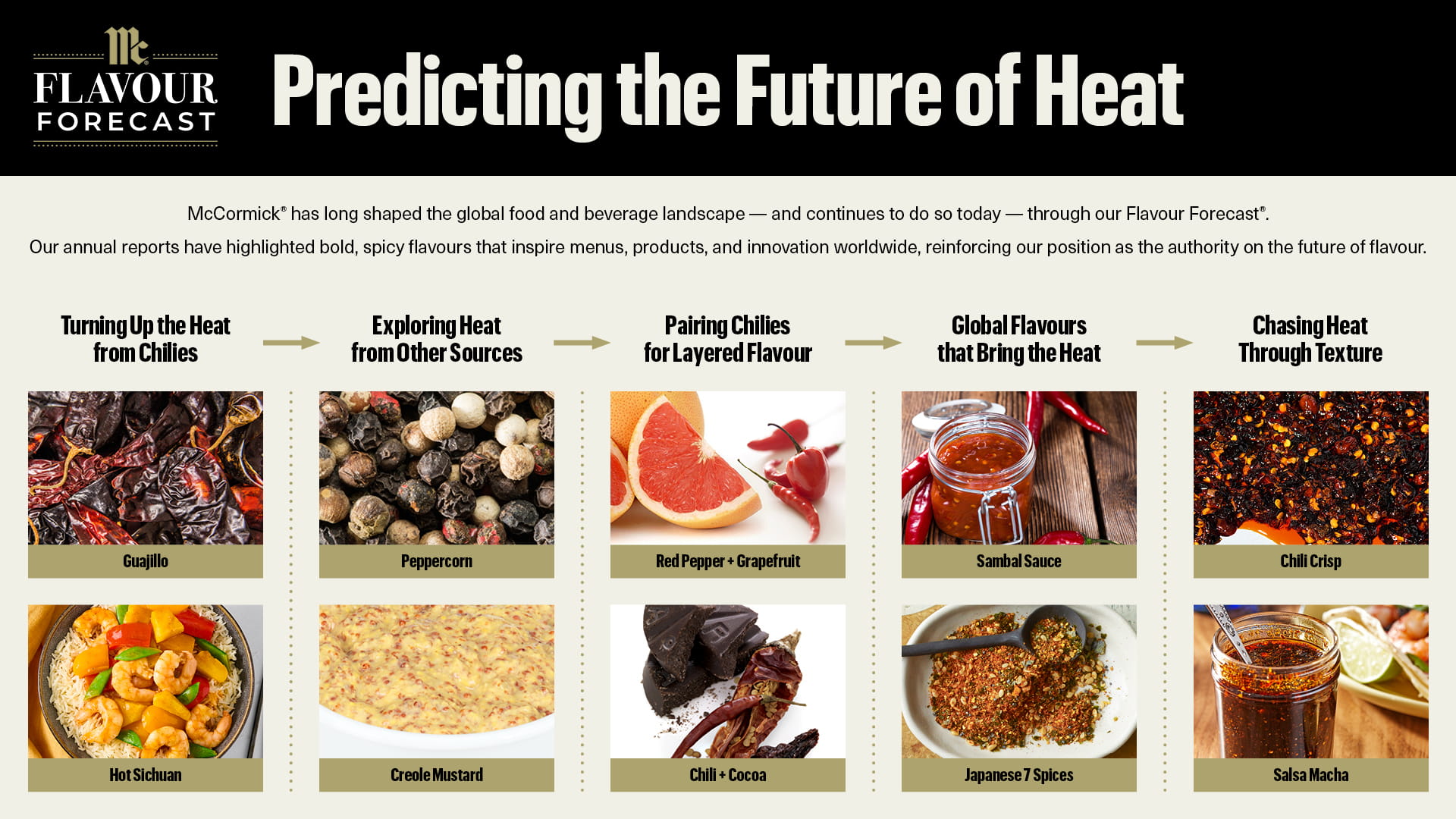 Mc FLAVOUR FORECAST

Predicting the Future of Heat

McCormick® has long shaped the global food and beverage landscape — and continues to do so today — through our Flavour Forecast®.

Our annual reports have highlighted bold, spicy flavours that inspire menus, products, and innovation worldwide, reinforcing our position as the authority on the future of flavour.

Turning Up the Heat from Chilies

Guajillo

Hot Sichuan

Exploring Heat from Other Sources

Peppercorn

Creole Mustard

Pairing Chilies for Layered Flavour

Red Pepper + Grapefruit

Chili + Cocoa

Global Flavours that Bring the Heat

Sambal Sauce

Japanese 7 Spices

Chasing Heat Through Texture

Chili Crisp

Salsa Macha